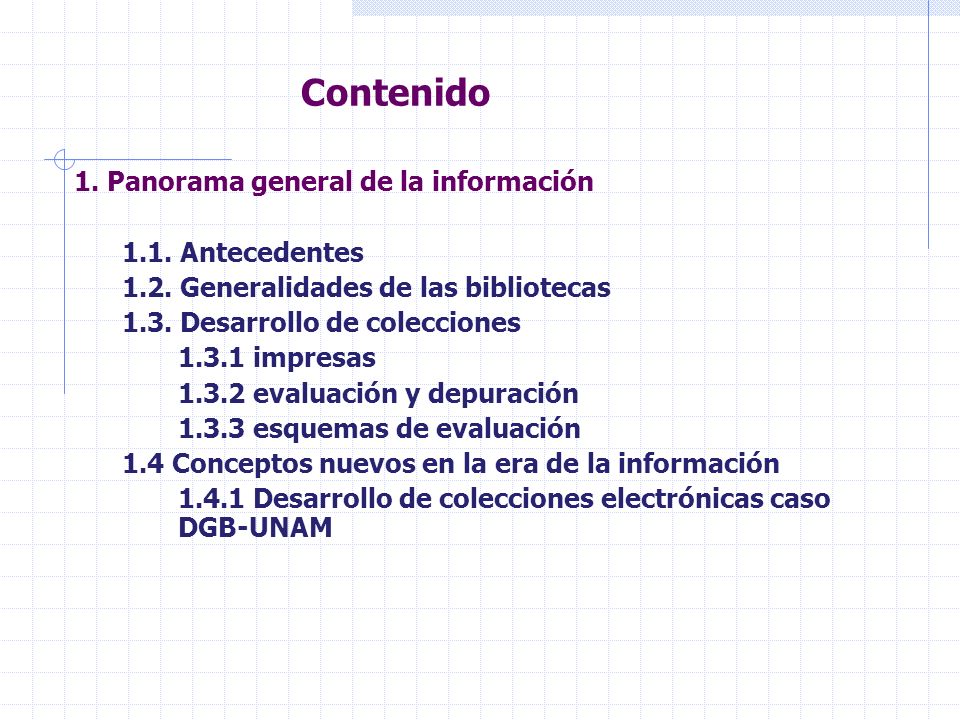 Contenido

1. Panorama general de la información

1.1. Antecedentes
1.2. Generalidades de las bibliotecas
1.3. Desarrollo de colecciones
1.3.1 impresas
1.3.2 evaluación y depuración
1.3.3 esquemas de evaluación
1.4 Conceptos nuevos en la era de la información
1.4.1 Desarrollo de colecciones electrónicas caso DGB-UNAM